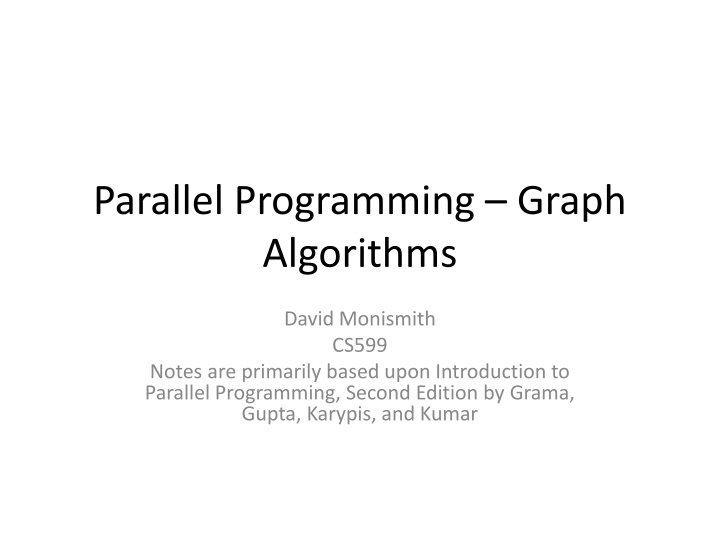 Parallel Programming – Graph Algorithms

David Monismith
CS599
Notes are primarily based upon Introduction to Parallel Programming, Second Edition by Grama, Gupta, Karypis, and Kumar